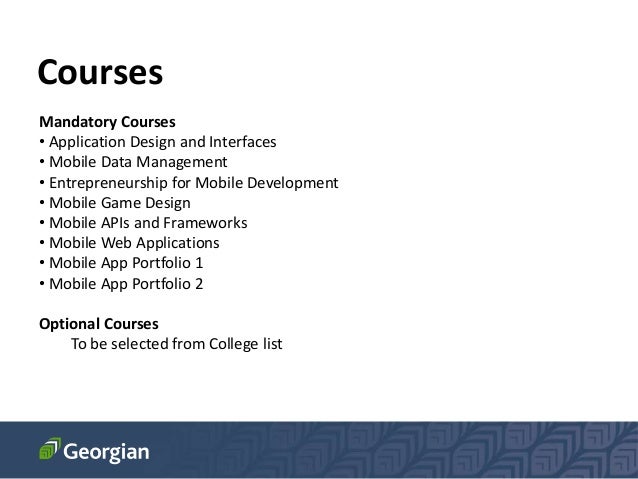 Courses

Mandatory Courses
• Application Design and Interfaces
• Mobile Data Management
• Entrepreneurship for Mobile Development
• Mobile Game Design
• Mobile APIs and Frameworks
• Mobile Web Applications
• Mobile App Portfolio 1
• Mobile App Portfolio 2

Optional Courses
To be selected from College list

Georgian